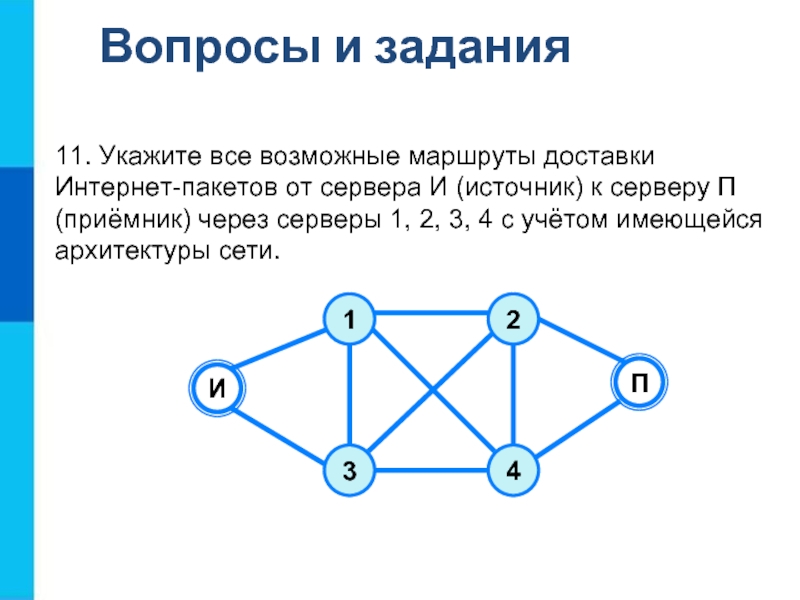 Вопросы и задания

11. Укажите все возможные маршруты доставки Интернет-пакетов от сервера И (источник) к серверу П (приёмник) через серверы 1, 2, 3, 4 с учётом имеющейся архитектуры сети.

1
2
И
П
3
4